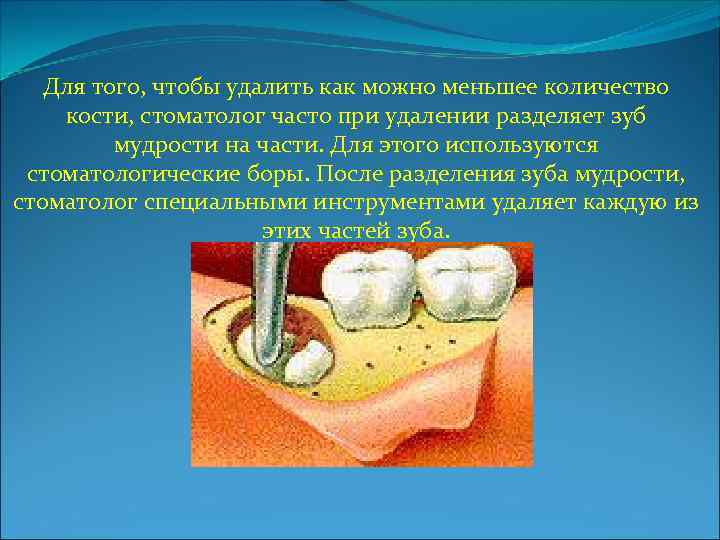 Для того, чтобы удалить как можно меньшее количество кости, стоматолог часто при удалении разделяет зуб мудрости на части. Для этого используются стоматологические боры. После разделения зуба мудрости, стоматолог специальными инструментами удаляет каждую из этих частей зуба.